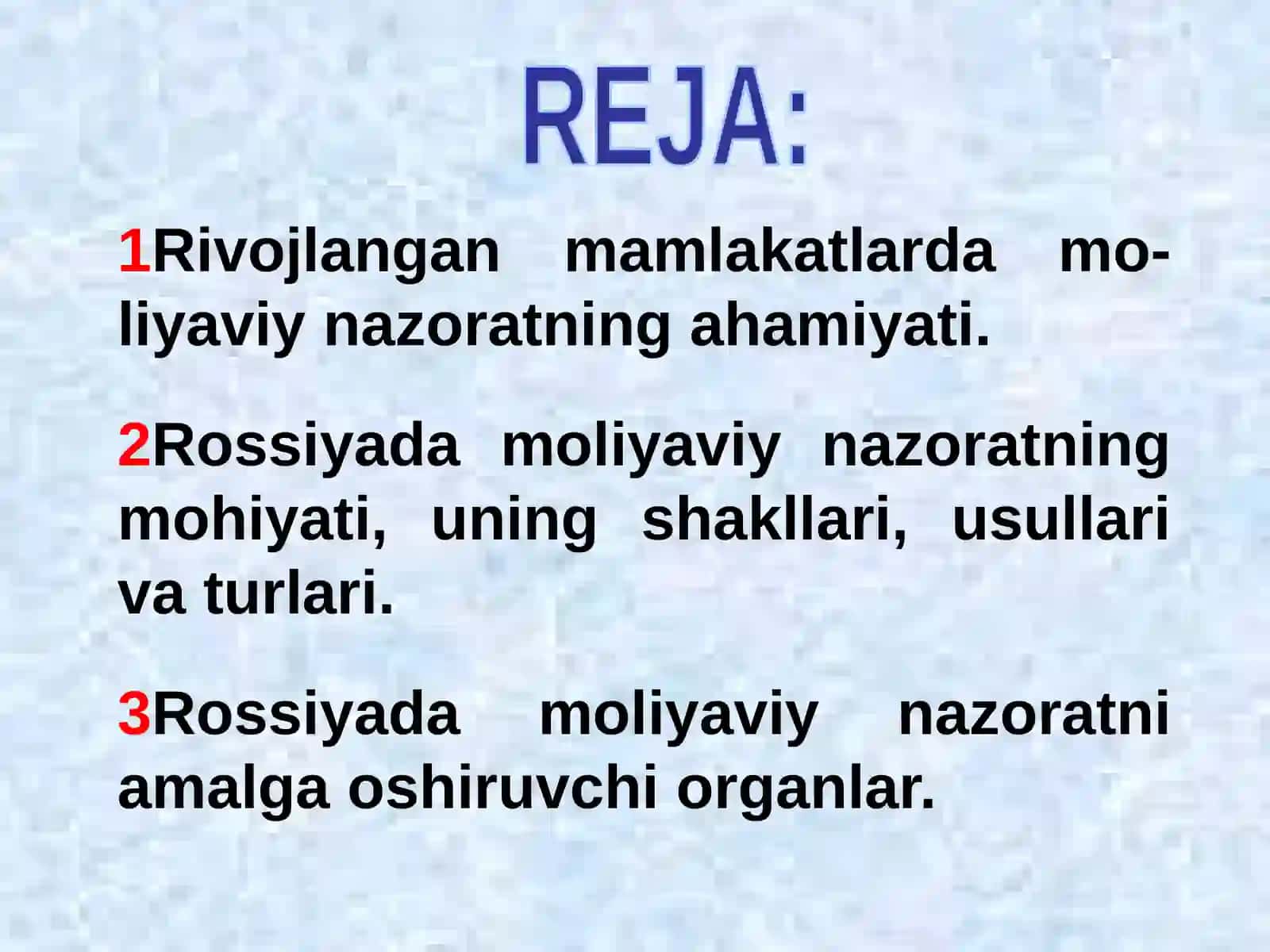 REJA:

1Rivojlangan mamlakatlarda moliyaviy nazoratning ahamiyati.

2Rossiyada moliyaviy nazoratning mohiyati, uning shakllari, usullari va turlari.

3Rossiyada moliyaviy nazoratni amalga oshiruvchi organlar.